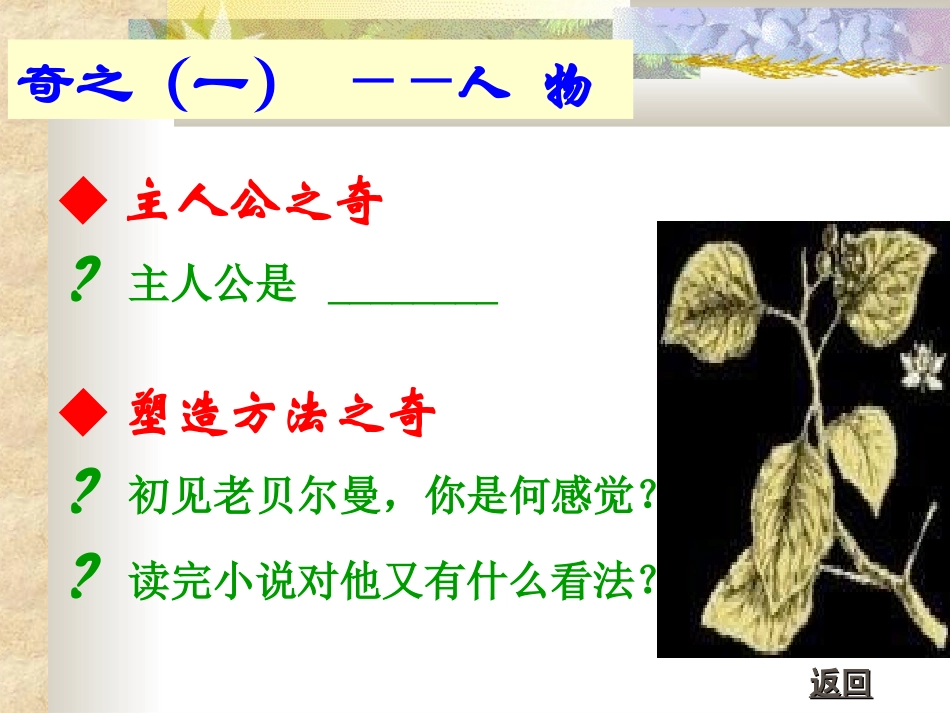 奇之（一） ——人 物

◆ 主人公之奇

? 主人公是 ________

◆ 塑造方法之奇

? 初见老贝尔曼，你是何感觉？

? 读完小说对他又有什么看法？

返回